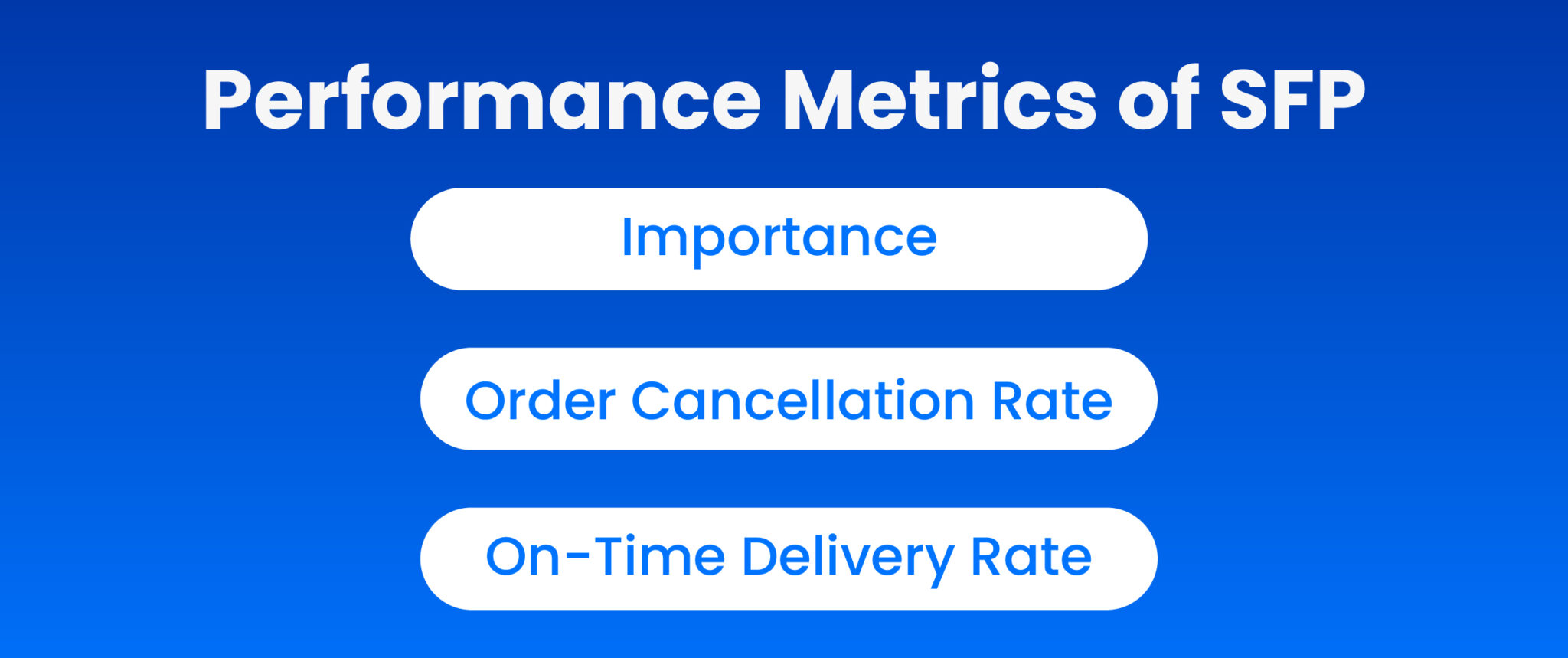 Performance Metrics of SFP

Importance

Order Cancellation Rate

On-Time Delivery Rate